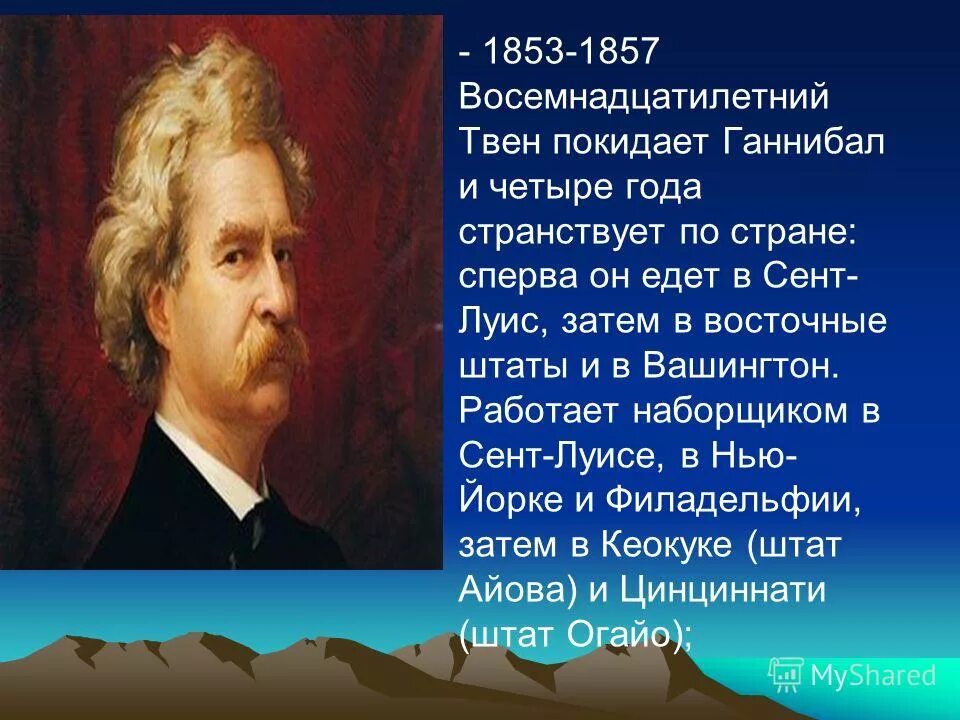 - 1853-1857 Восемнадцатилетний Твен покидает Ганнибал и четыре года странствует по стране: сперва он едет в Сент-Луис, затем в восточные штаты и в Вашингтон. Работает наборщиком в Сент-Луисе, в Нью-Йорке и Филадельфии, затем в Кеокуке (штат Айова) и Цинциннати (штат Огайо);

MyShared